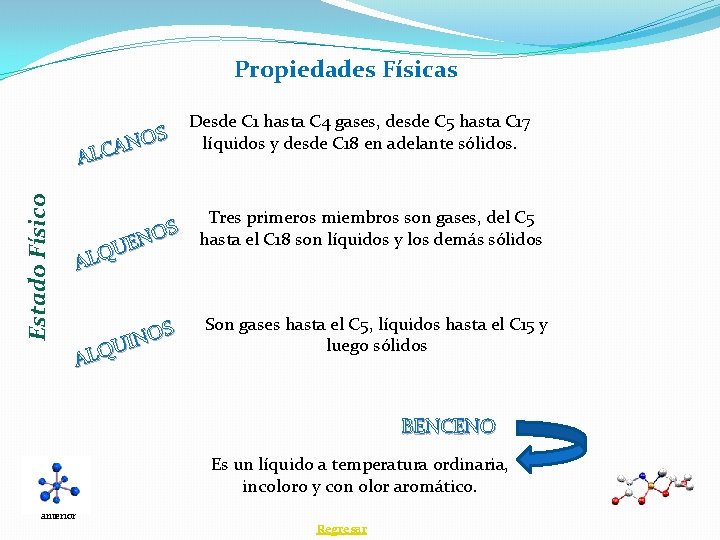 Propiedades Físicas

Estado Físico

ALCANOS

Desde C1 hasta C4 gases, desde C5 hasta C17 líquidos y desde C18 en adelante sólidos.

ALQUENOS

Tres primeros miembros son gases, del C5 hasta el C18 son líquidos y los demás sólidos

ALQUINOS

Son gases hasta el C5, líquidos hasta el C15 y luego sólidos

BENCENO

Es un líquido a temperatura ordinaria, incoloro y con olor aromático.

anterior

Regresar